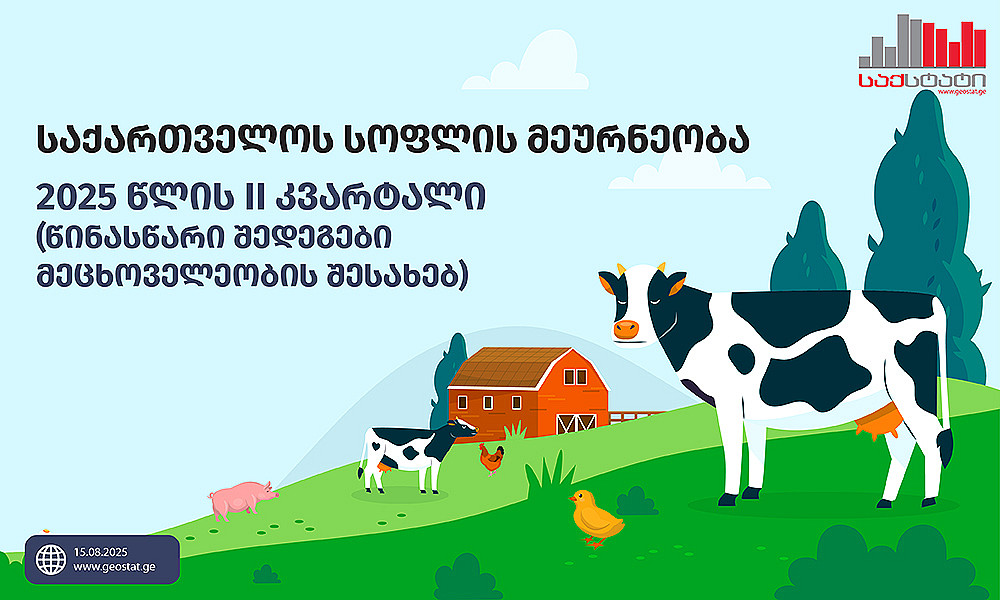 საქსტატი
www.geostat.ge

საქართველოს სოფლის მეურნეობა

2025 წლის II კვარტალი
(წინასწარი შედეგები მეცხოველეობის შესახებ)

15.08.2025
www.geostat.ge